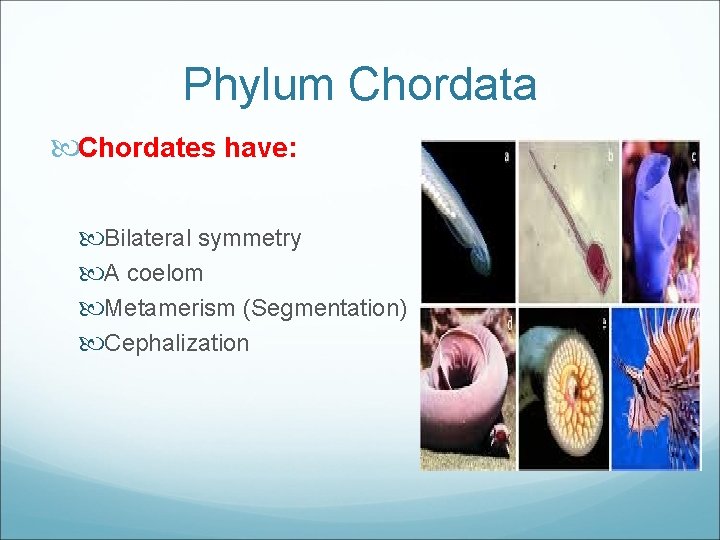 Phylum Chordata

Chordates have:

Bilateral symmetry
A coelom
Metamerism (Segmentation)
Cephalization

a
b
c
d
e